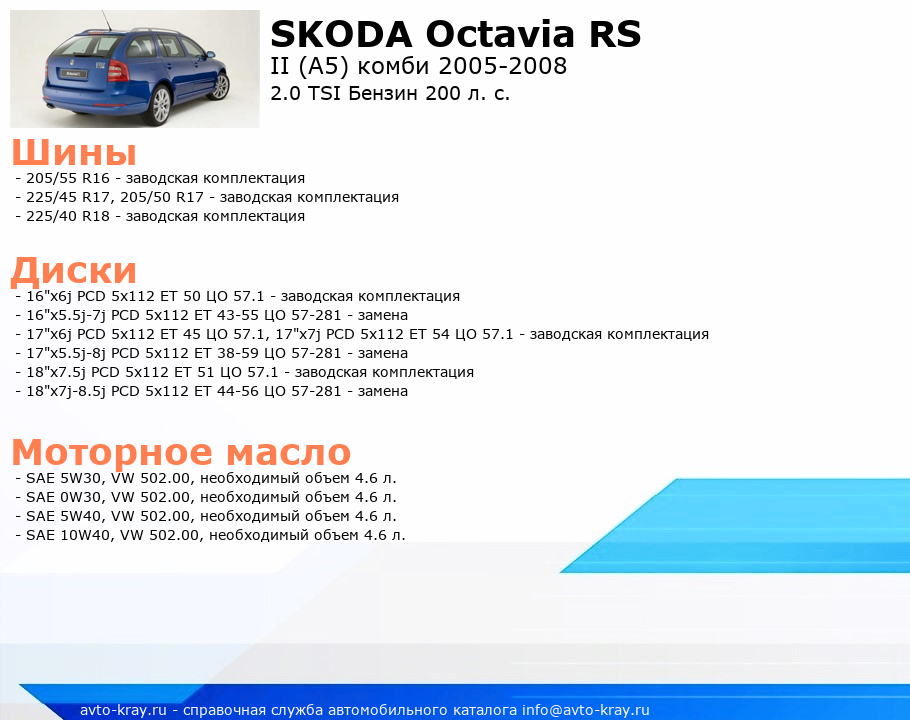 SKODA Octavia RS
II (A5) комби 2005-2008
2.0 TSI Бензин 200 л. с.

Шины
- 205/55 R16 - заводская комплектация
- 225/45 R17, 205/50 R17 - заводская комплектация
- 225/40 R18 - заводская комплектация

Диски
- 16"x6j PCD 5x112 ET 50 ЦО 57.1 - заводская комплектация
- 16"x5.5j-7j PCD 5x112 ET 43-55 ЦО 57-281 - замена
- 17"x6j PCD 5x112 ET 45 ЦО 57.1, 17"x7j PCD 5x112 ET 54 ЦО 57.1 - заводская комплектация
- 17"x5.5j-8j PCD 5x112 ET 38-59 ЦО 57-281 - замена
- 18"x7.5j PCD 5x112 ET 51 ЦО 57.1 - заводская комплектация
- 18"x7j-8.5j PCD 5x112 ET 44-56 ЦО 57-281 - замена

Моторное масло
- SAE 5W30, VW 502.00, необходимый объем 4.6 л.
- SAE 0W30, VW 502.00, необходимый объем 4.6 л.
- SAE 5W40, VW 502.00, необходимый объем 4.6 л.
- SAE 10W40, VW 502.00, необходимый объем 4.6 л.

avto-kray.ru - справочная служба автомобильного каталога info@avto-kray.ru